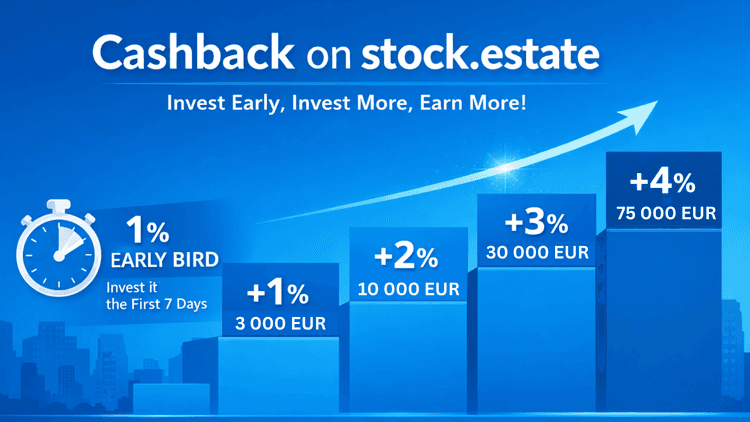 Cashback on stock.estate

Invest Early, Invest More, Earn More!

1%
EARLY BIRD
Invest it the First 7 Days

+1%
3 000 EUR

+2%
10 000 EUR

+3%
30 000 EUR

+4%
75 000 EUR